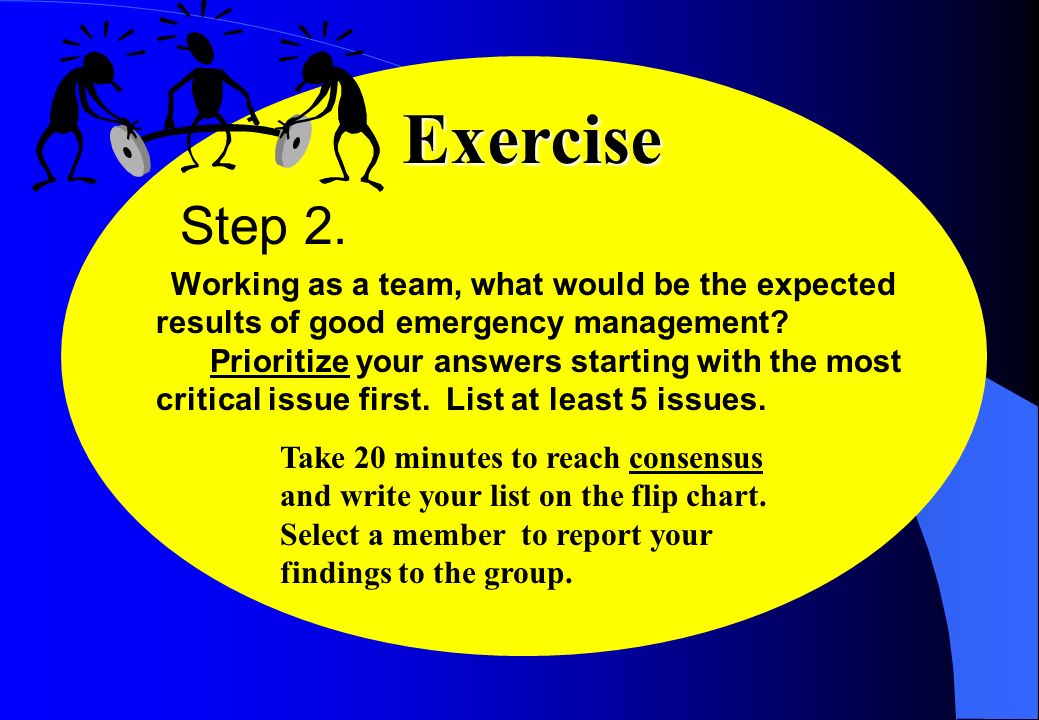 Exercise

Step 2.

Working as a team, what would be the expected results of good emergency management? Prioritize your answers starting with the most critical issue first. List at least 5 issues.

Take 20 minutes to reach consensus and write your list on the flip chart. Select a member to report your findings to the group.